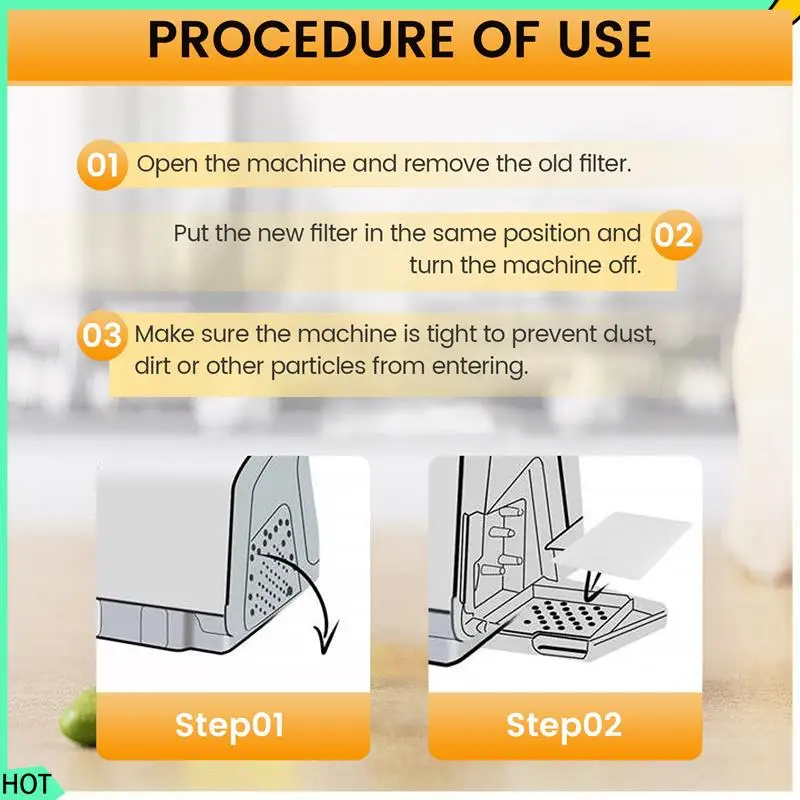 PROCEDURE OF USE

01 Open the machine and remove the old filter.

Put the new filter in the same position and turn the machine off. 02

03 Make sure the machine is tight to prevent dust, dirt or other particles from entering.

Step01

Step02

HOT